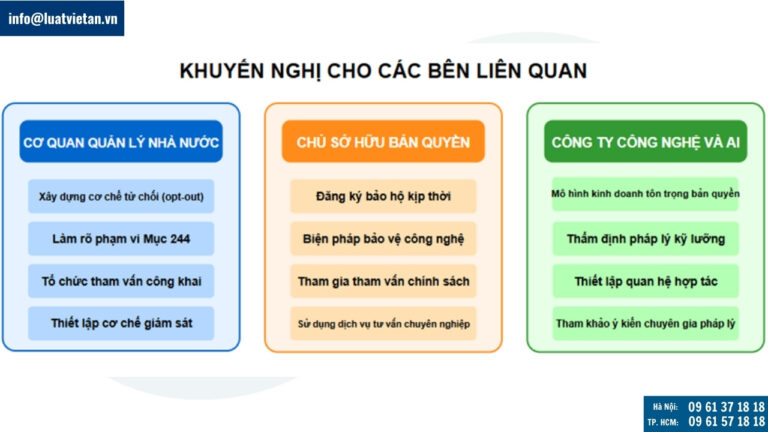 info@luatvietan.vn

KHUYẾN NGHỊ CHO CÁC BÊN LIÊN QUAN

CƠ QUAN QUẢN LÝ NHÀ NƯỚC

Xây dựng cơ chế từ chối (opt-out)

Làm rõ phạm vi Mục 244

Tổ chức tham vấn công khai

Thiết lập cơ chế giám sát

CHỦ SỞ HỮU BẢN QUYỀN

Đăng ký bảo hộ kịp thời

Biện pháp bảo vệ công nghệ

Tham gia tham vấn chính sách

Sử dụng dịch vụ tư vấn chuyên nghiệp

CÔNG TY CÔNG NGHỆ VÀ AI

Mô hình kinh doanh tôn trọng bản quyền

Thẩm định pháp lý kỹ lưỡng

Thiết lập quan hệ hợp tác

Tham khảo ý kiến chuyên gia pháp lý

Hà Nội: 09 61 37 18 18
TP. HCM: 09 61 57 18 18